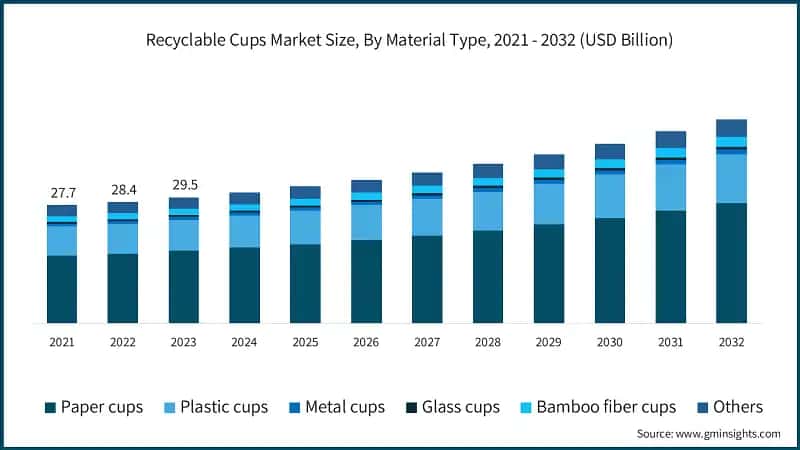 Recyclable Cups Market Size, By Material Type, 2021 - 2032 (USD Billion)

27.7
28.4
29.5

2021
2022
2023
2024
2025
2026
2027
2028
2029
2030
2031
2032

Paper cups
Plastic cups
Metal cups
Glass cups
Bamboo fiber cups
Others

Source: www.gminsights.com